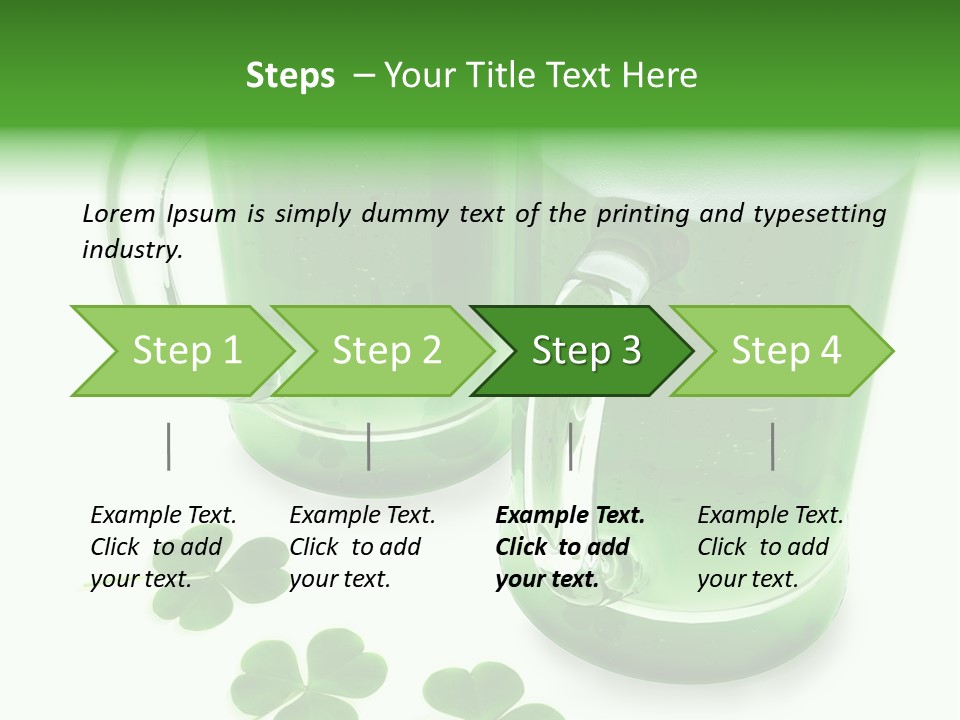 Steps – Your Title Text Here

Lorem Ipsum is simply dummy text of the printing and typesetting industry.

Step 1

Step 2

Step 3

Step 4

Example Text. Click to add your text.

Example Text. Click to add your text.

Example Text. Click to add your text.

Example Text. Click to add your text.